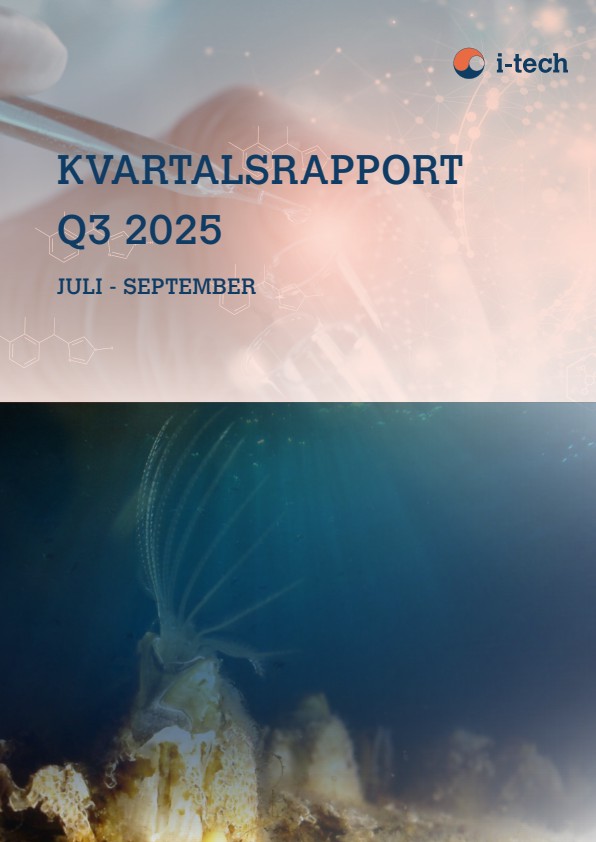 i-tech

KVARTALSRAPPORT
Q3 2025

JULI - SEPTEMBER